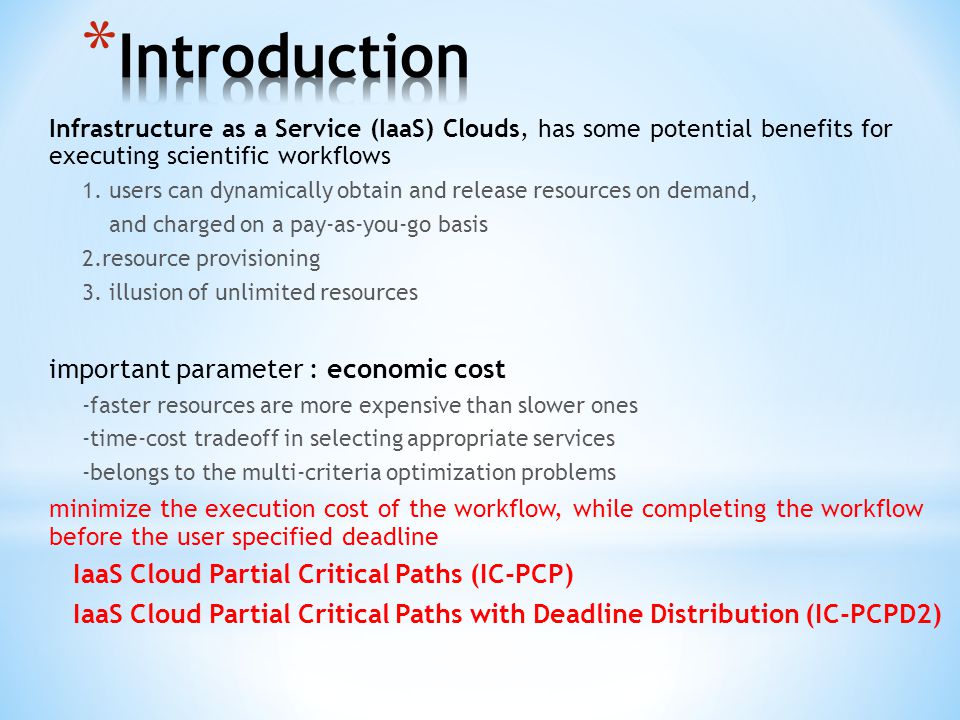 *Introduction

Infrastructure as a Service (IaaS) Clouds, has some potential benefits for executing scientific workflows

1. users can dynamically obtain and release resources on demand, and charged on a pay-as-you-go basis

2.resource provisioning

3. illusion of unlimited resources

important parameter : economic cost

-faster resources are more expensive than slower ones

-time-cost tradeoff in selecting appropriate services

-belongs to the multi-criteria optimization problems

minimize the execution cost of the workflow, while completing the workflow before the user specified deadline

IaaS Cloud Partial Critical Paths (IC-PCP)

IaaS Cloud Partial Critical Paths with Deadline Distribution (IC-PCPD2)